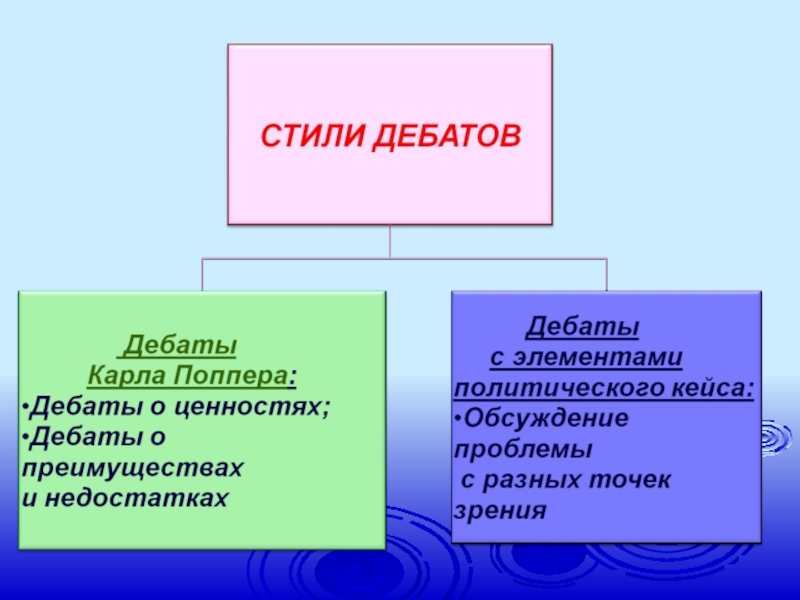 СТИЛИ ДЕБАТОВ

Дебаты Карла Поппера:
•Дебаты о ценностях;
•Дебаты о преимуществах и недостатках

Дебаты с элементами политического кейса:
•Обсуждение проблемы с разных точек зрения